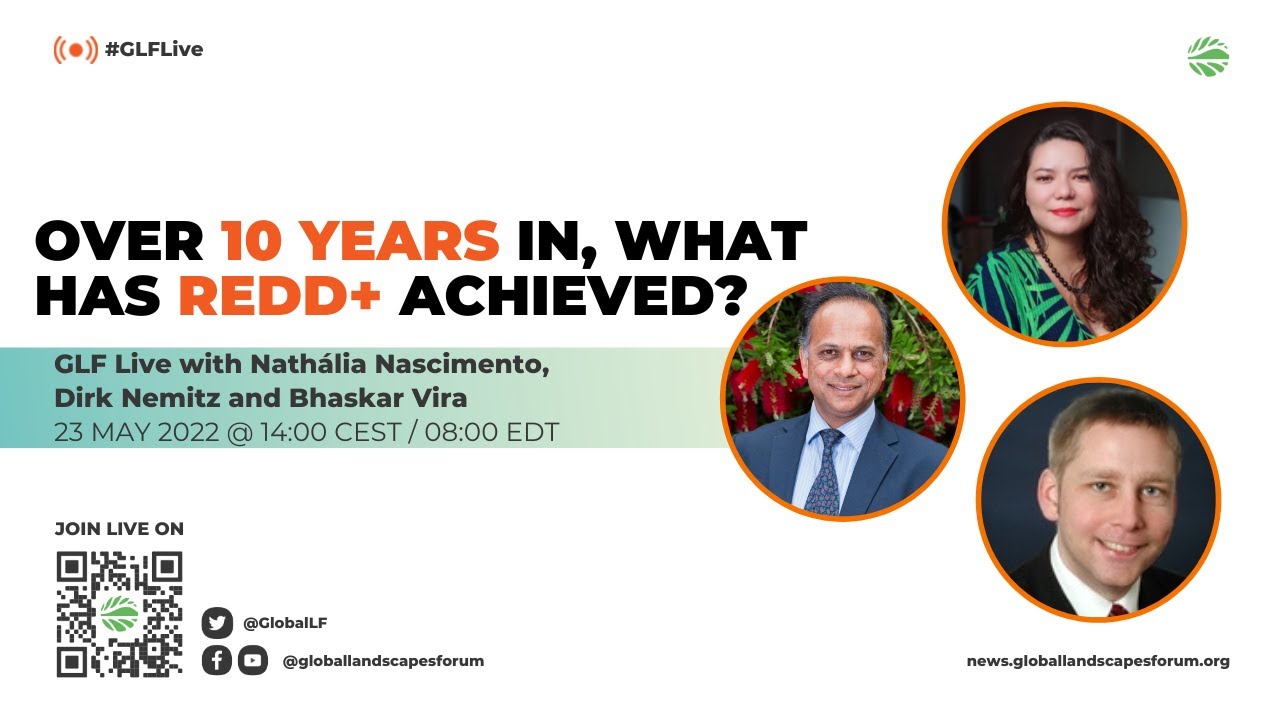 #GLFLive

OVER 10 YEARS IN, WHAT HAS REDD+ ACHIEVED?

GLF Live with Nathália Nascimento, Dirk Nemitz and Bhaskar Vira
23 MAY 2022 @ 14:00 CEST / 08:00 EDT

JOIN LIVE ON

@GlobalLF
@globallandscapesforum

news.globallandscapesforum.org